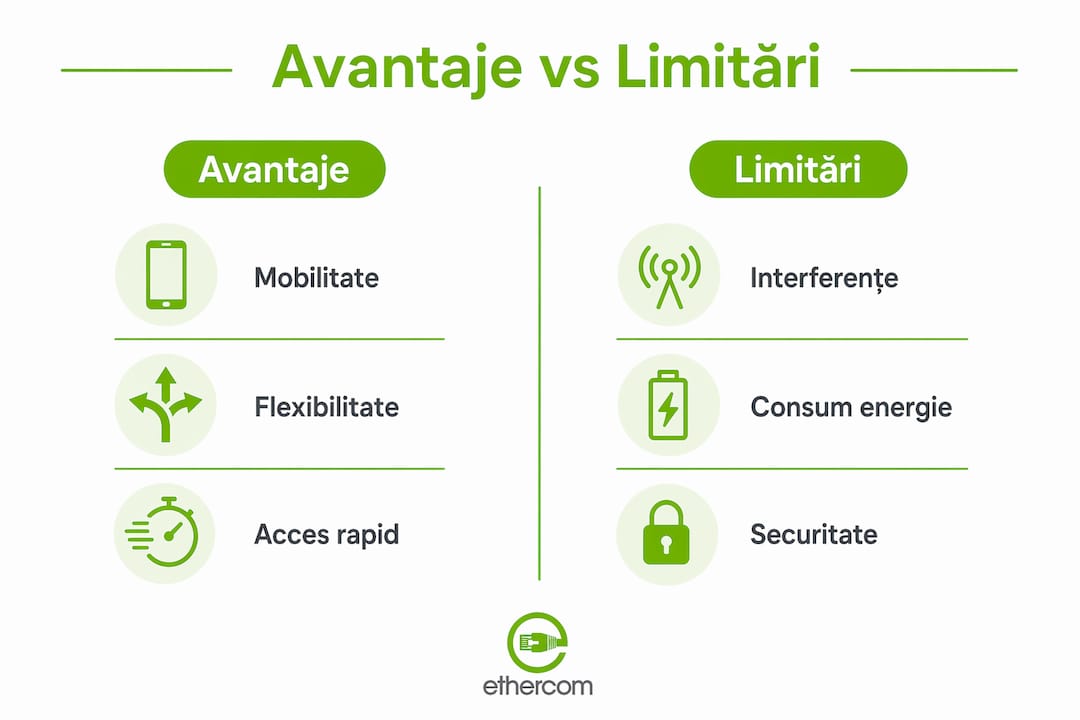 Avantaje vs Limitări

Avantaje

Mobilitate

Flexibilitate

Acces rapid

Limitări

Interferențe

Consum energie

Securitate

ethercom